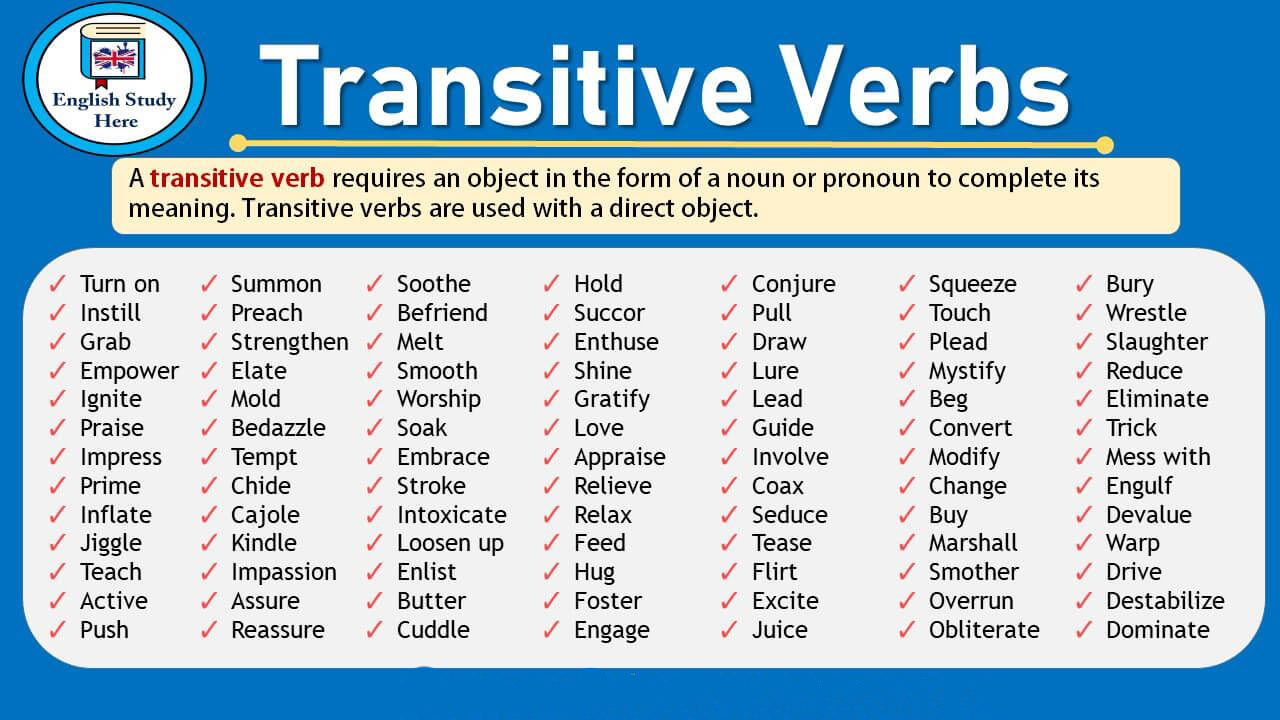 English Study Here

Transitive Verbs

A transitive verb requires an object in the form of a noun or pronoun to complete its meaning. Transitive verbs are used with a direct object.

✓ Turn on
✓ Instill
✓ Grab
✓ Empower
✓ Ignite
✓ Praise
✓ Impress
✓ Prime
✓ Inflate
✓ Jiggle
✓ Teach
✓ Active
✓ Push

✓ Summon
✓ Preach
✓ Strengthen
✓ Elate
✓ Mold
✓ Bedazzle
✓ Tempt
✓ Chide
✓ Cajole
✓ Kindle
✓ Impassion
✓ Assure
✓ Reassure

✓ Soothe
✓ Befriend
✓ Melt
✓ Smooth
✓ Worship
✓ Soak
✓ Embrace
✓ Stroke
✓ Intoxicate
✓ Loosen up
✓ Enlist
✓ Butter
✓ Cuddle

✓ Hold
✓ Succor
✓ Enthuse
✓ Shine
✓ Gratify
✓ Love
✓ Appraise
✓ Relieve
✓ Relax
✓ Feed
✓ Hug
✓ Foster
✓ Engage

✓ Conjure
✓ Pull
✓ Draw
✓ Lure
✓ Lead
✓ Guide
✓ Involve
✓ Coax
✓ Seduce
✓ Tease
✓ Flirt
✓ Excite
✓ Juice

✓ Squeeze
✓ Touch
✓ Plead
✓ Mystify
✓ Beg
✓ Convert
✓ Modify
✓ Change
✓ Buy
✓ Marshall
✓ Smother
✓ Overrun
✓ Obliterate

✓ Bury
✓ Wrestle
✓ Slaughter
✓ Reduce
✓ Eliminate
✓ Trick
✓ Mess with
✓ Engulf
✓ Devalue
✓ Warp
✓ Drive
✓ Destabilize
✓ Dominate